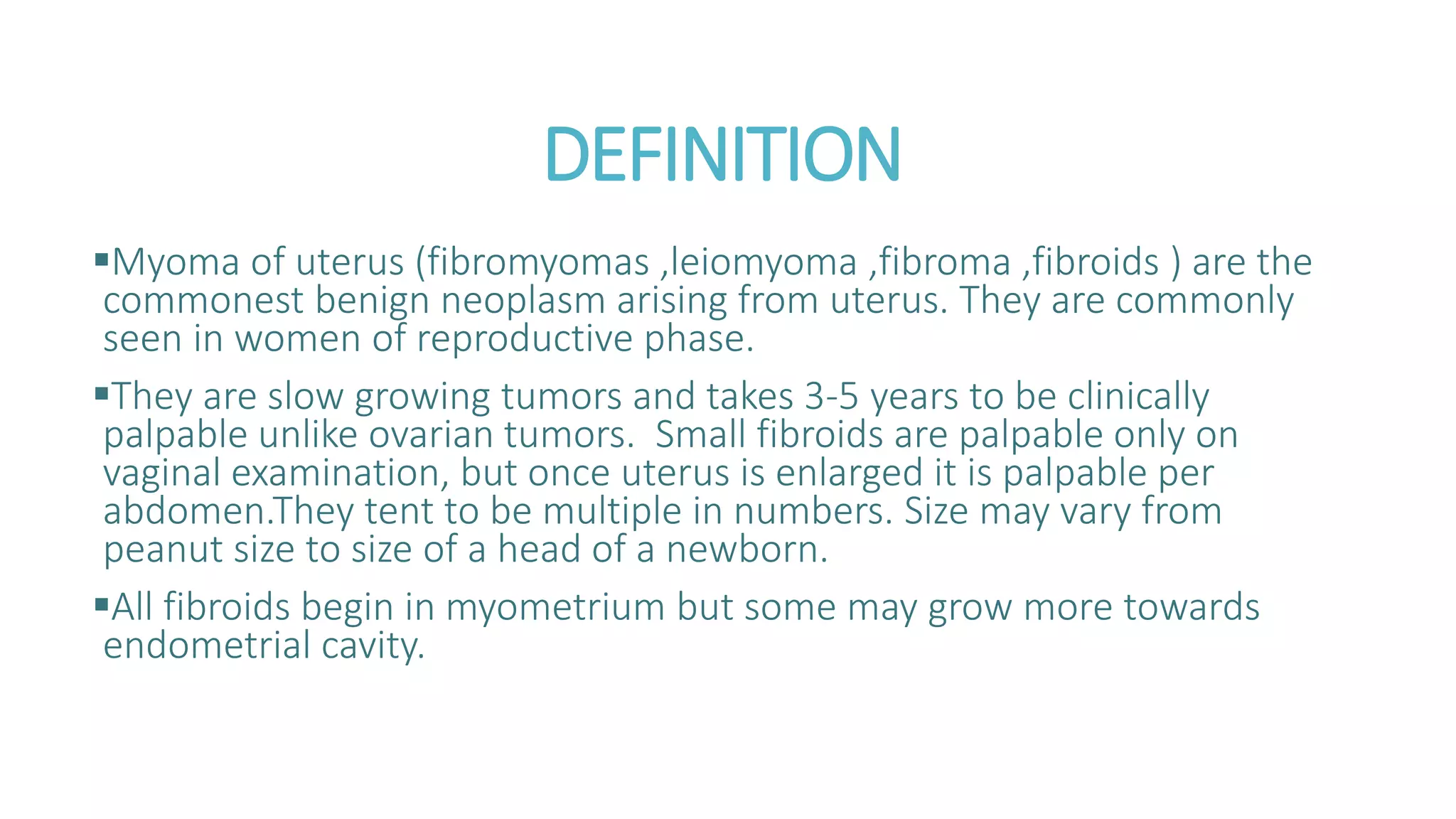 DEFINITION

▪Myoma of uterus (fibromyomas ,leiomyoma ,fibroma ,fibroids ) are the commonest benign neoplasm arising from uterus. They are commonly seen in women of reproductive phase.

▪They are slow growing tumors and takes 3-5 years to be clinically palpable unlike ovarian tumors.  Small fibroids are palpable only on vaginal examination, but once uterus is enlarged it is palpable per abdomen.They tent to be multiple in numbers. Size may vary from peanut size to size of a head of a newborn.

▪All fibroids begin in myometrium but some may grow more towards endometrial cavity.